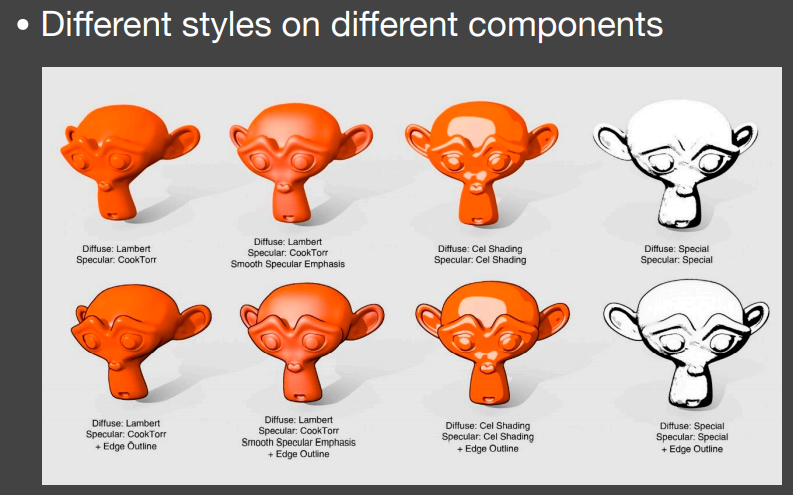 • Different styles on different components

Diffuse: Lambert
Specular: CookTorr

Diffuse: Lambert
Specular: CookTorr
Smooth Specular Emphasis

Diffuse: Cel Shading
Specular: Cel Shading

Diffuse: Special
Specular: Special

Diffuse: Lambert
Specular: CookTorr
+ Edge Outline

Diffuse: Lambert
Specular: CookTorr
Smooth Specular Emphasis
+ Edge Outline

Diffuse: Cel Shading
Specular: Cel Shading
+ Edge Outline

Diffuse: Special
Specular: Special
+ Edge Outline